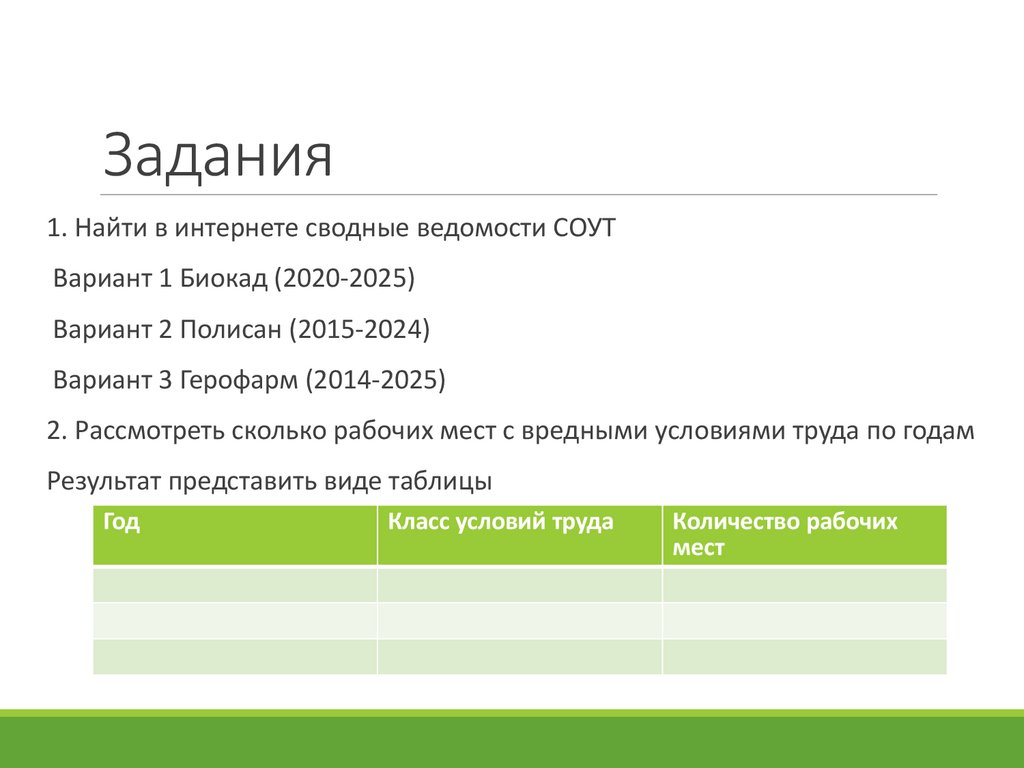 Задания

1. Найти в интернете сводные ведомости СОУТ

Вариант 1 Биокад (2020-2025)

Вариант 2 Полисан (2015-2024)

Вариант 3 Герофарм (2014-2025)

2. Рассмотреть сколько рабочих мест с вредными условиями труда по годам

Результат представить виде таблицы

| Год | Класс условий труда | Количество рабочих мест |
|---|---|---|
| | | |
| | | |
| | | |